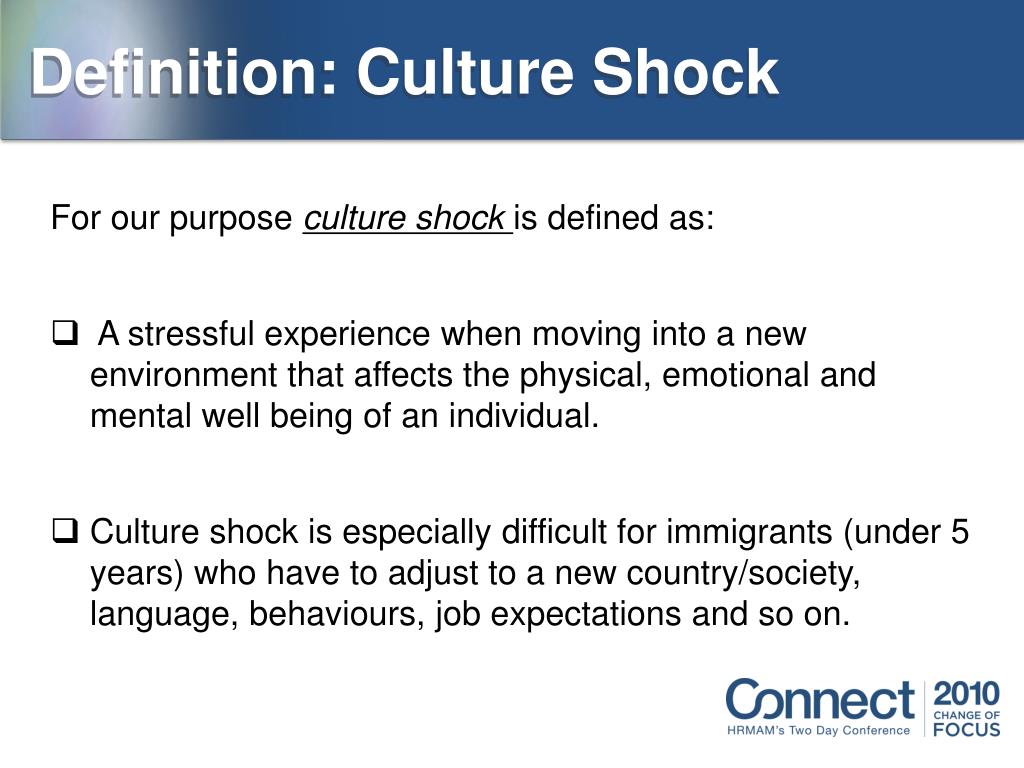 Definition: Culture Shock

For our purpose culture shock is defined as:

❑ A stressful experience when moving into a new environment that affects the physical, emotional and mental well being of an individual.

❑ Culture shock is especially difficult for immigrants (under 5 years) who have to adjust to a new country/society, language, behaviours, job expectations and so on.

Connect
HRMAM's Two Day Conference
2010
CHANGE OF
FOCUS